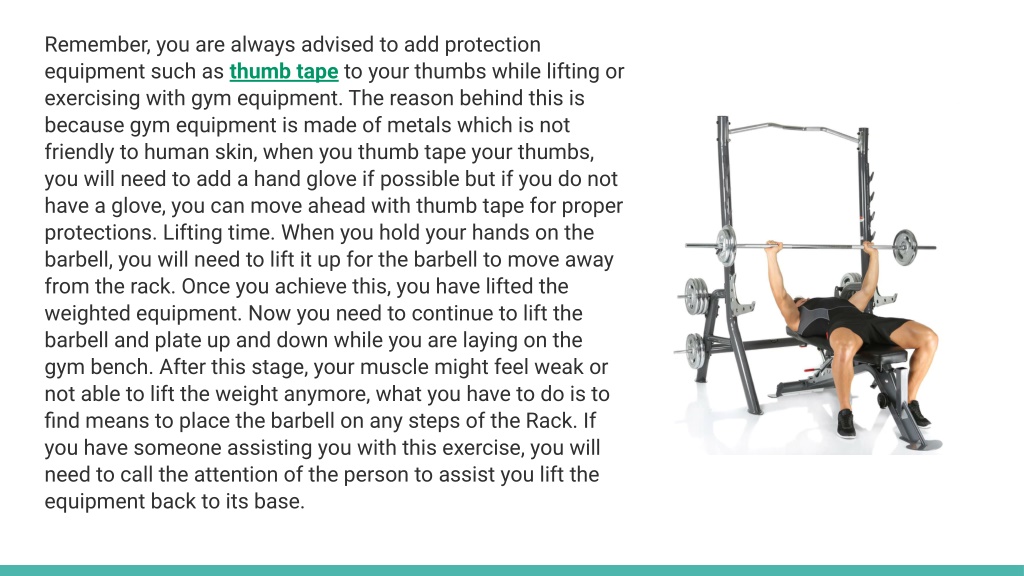 Remember, you are always advised to add protection equipment such as thumb tape to your thumbs while lifting or exercising with gym equipment. The reason behind this is because gym equipment is made of metals which is not friendly to human skin, when you thumb tape your thumbs, you will need to add a hand glove if possible but if you do not have a glove, you can move ahead with thumb tape for proper protections. Lifting time. When you hold your hands on the barbell, you will need to lift it up for the barbell to move away from the rack. Once you achieve this, you have lifted the weighted equipment. Now you need to continue to lift the barbell and plate up and down while you are laying on the gym bench. After this stage, your muscle might feel weak or not able to lift the weight anymore, what you have to do is to find means to place the barbell on any steps of the Rack. If you have someone assisting you with this exercise, you will need to call the attention of the person to assist you lift the equipment back to its base.